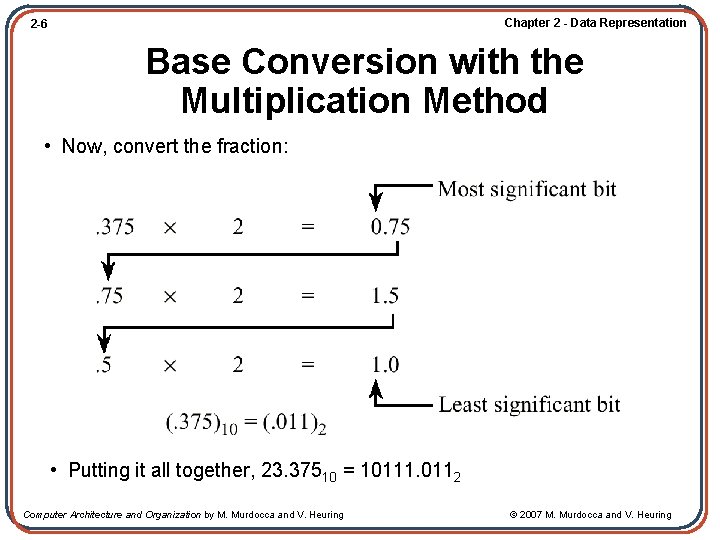 2-6

Chapter 2 - Data Representation

Base Conversion with the Multiplication Method

• Now, convert the fraction:

Most significant bit

$.375 \times 2 = 0.75$

$.75 \times 2 = 1.5$

$.5 \times 2 = 1.0$

Least significant bit

$(.375)_{10} = (.011)_2$

• Putting it all together, $23.375_{10} = 10111.011_2$

Computer Architecture and Organization by M. Murdocca and V. Heuring

© 2007 M. Murdocca and V. Heuring